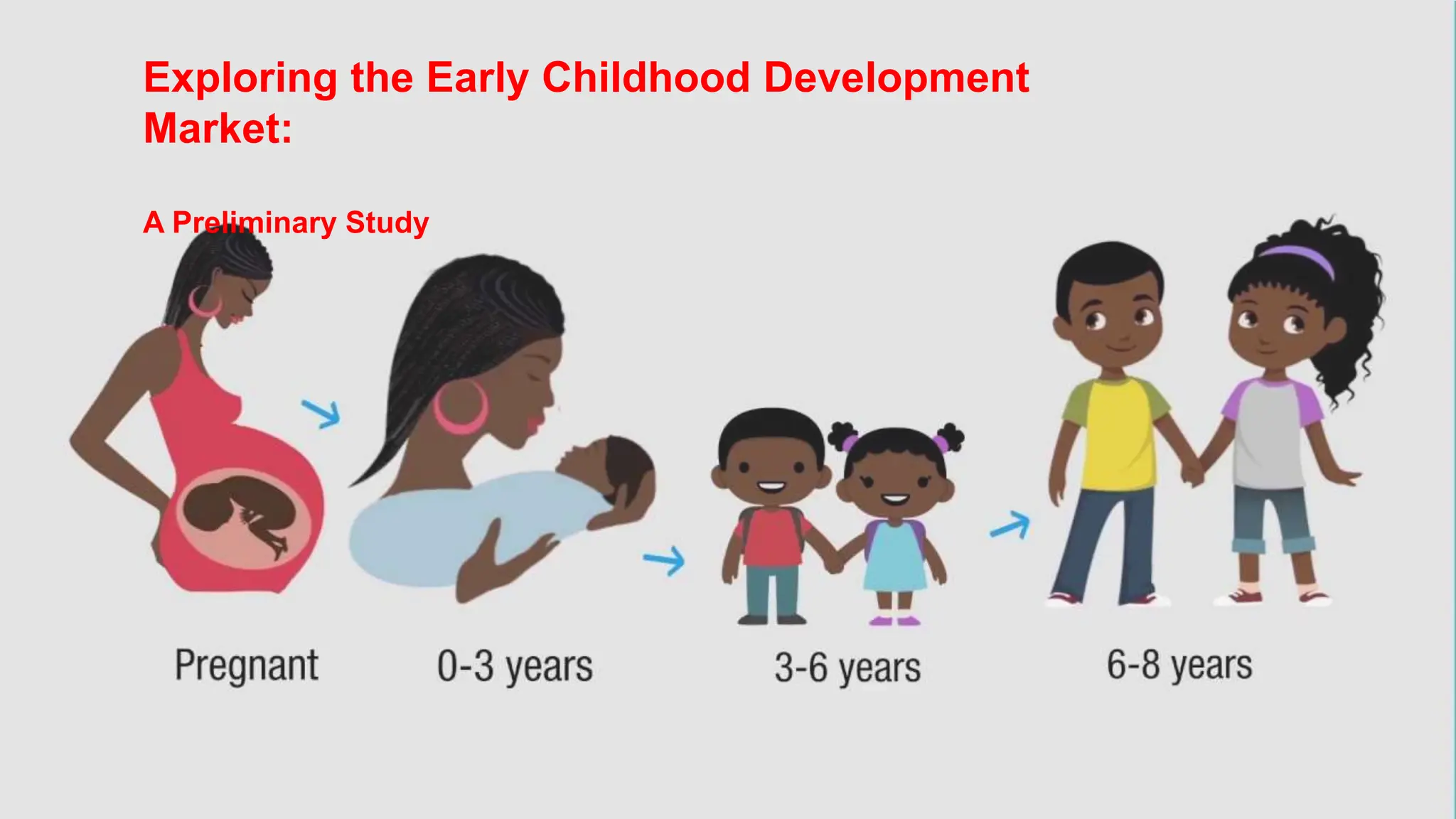 Exploring the Early Childhood Development Market:

A Preliminary Study

Pregnant

0-3 years

3-6 years

6-8 years